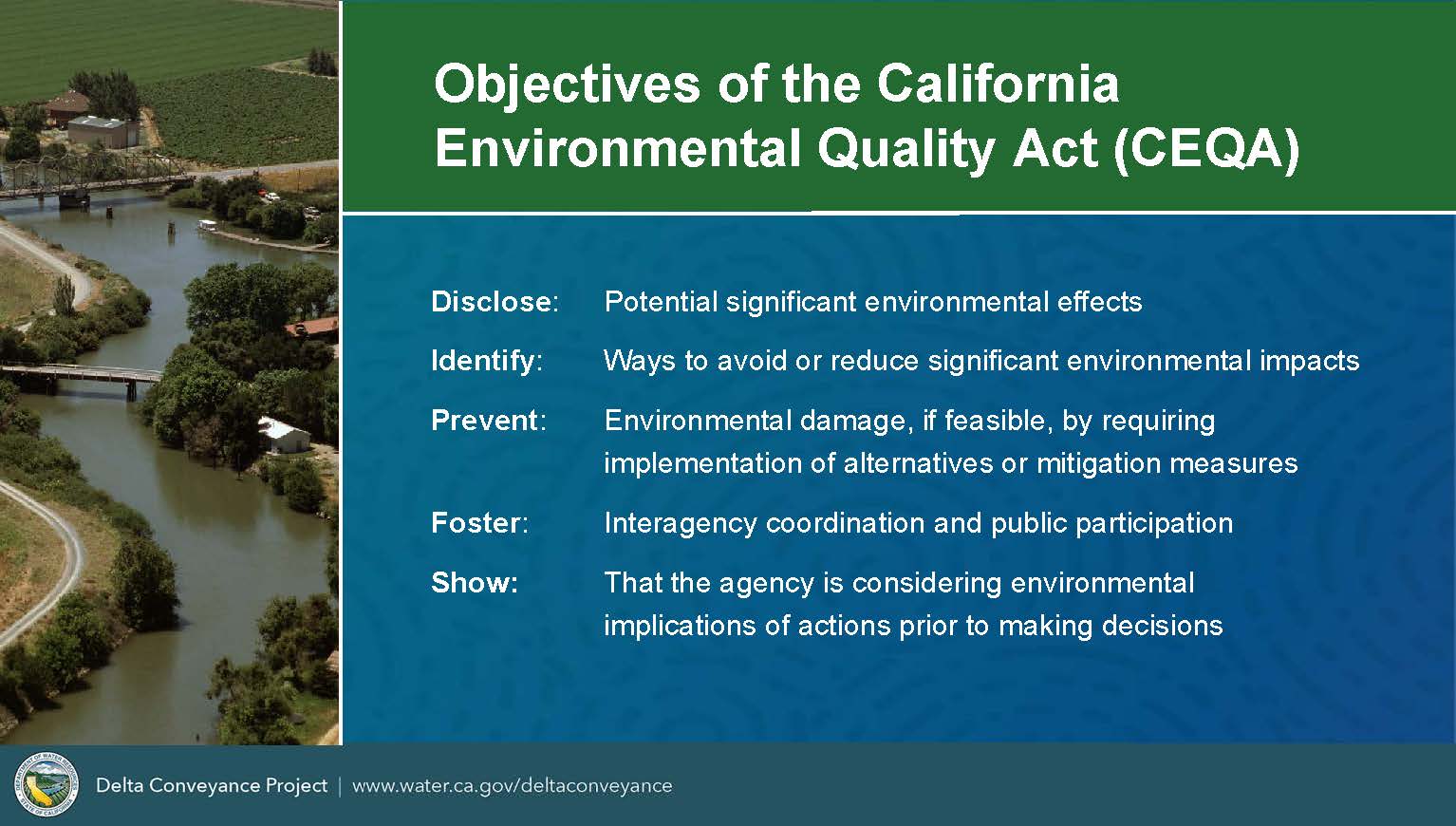 Objectives of the California Environmental Quality Act (CEQA)

Disclose: Potential significant environmental effects

Identify: Ways to avoid or reduce significant environmental impacts

Prevent: Environmental damage, if feasible, by requiring implementation of alternatives or mitigation measures

Foster: Interagency coordination and public participation

Show: That the agency is considering environmental implications of actions prior to making decisions

Delta Conveyance Project | www.water.ca.gov/deltaconveyance